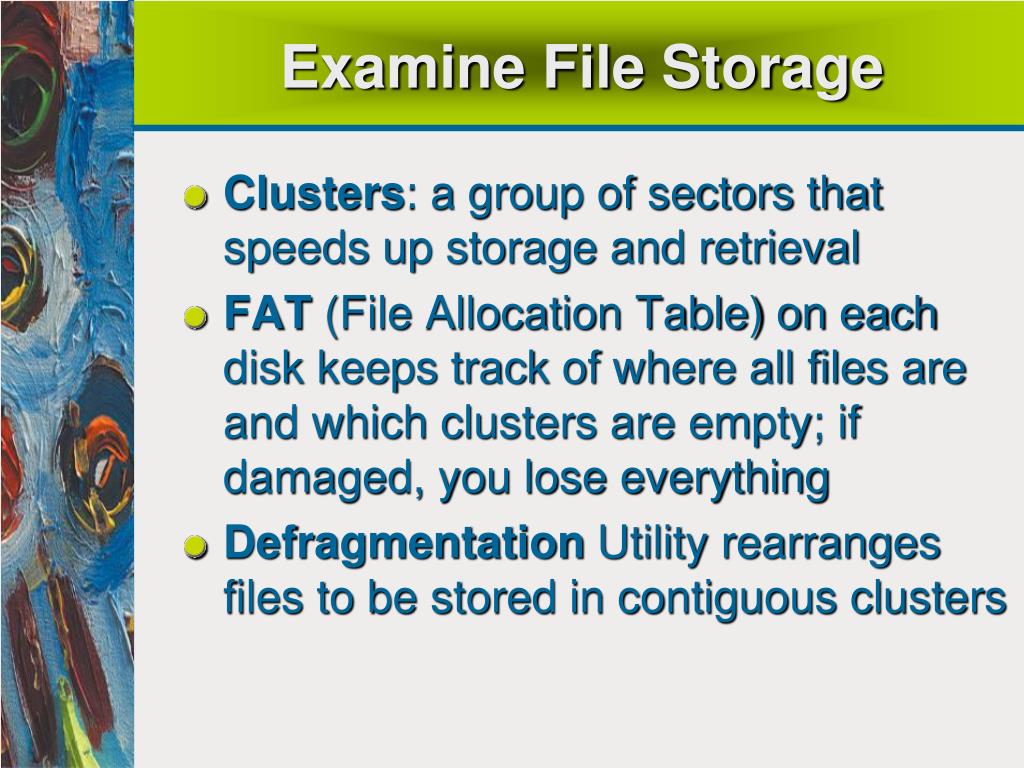 Examine File Storage

Clusters: a group of sectors that speeds up storage and retrieval

FAT (File Allocation Table) on each disk keeps track of where all files are and which clusters are empty; if damaged, you lose everything

Defragmentation Utility rearranges files to be stored in contiguous clusters